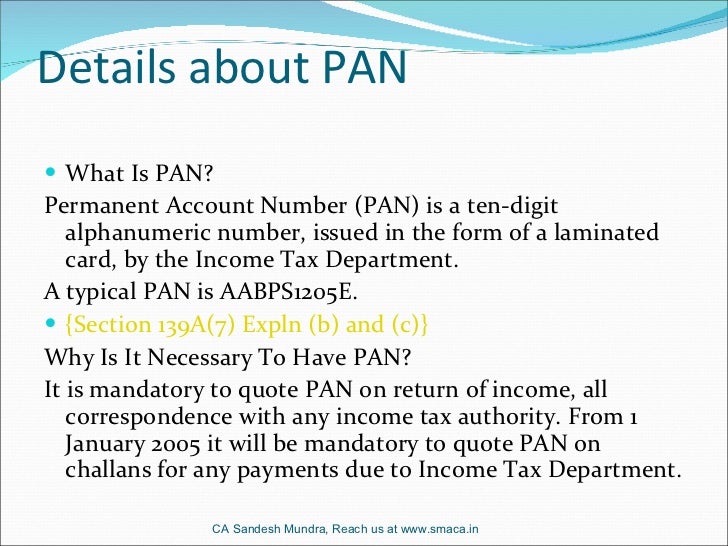 Details about PAN

What Is PAN?

Permanent Account Number (PAN) is a ten-digit alphanumeric number, issued in the form of a laminated card, by the Income Tax Department.

A typical PAN is AABPS1205E.

{Section 139A(7) Expln (b) and (c)}

Why Is It Necessary To Have PAN?

It is mandatory to quote PAN on return of income, all correspondence with any income tax authority. From 1 January 2005 it will be mandatory to quote PAN on challans for any payments due to Income Tax Department.

CA Sandesh Mundra, Reach us at www.smaca.in